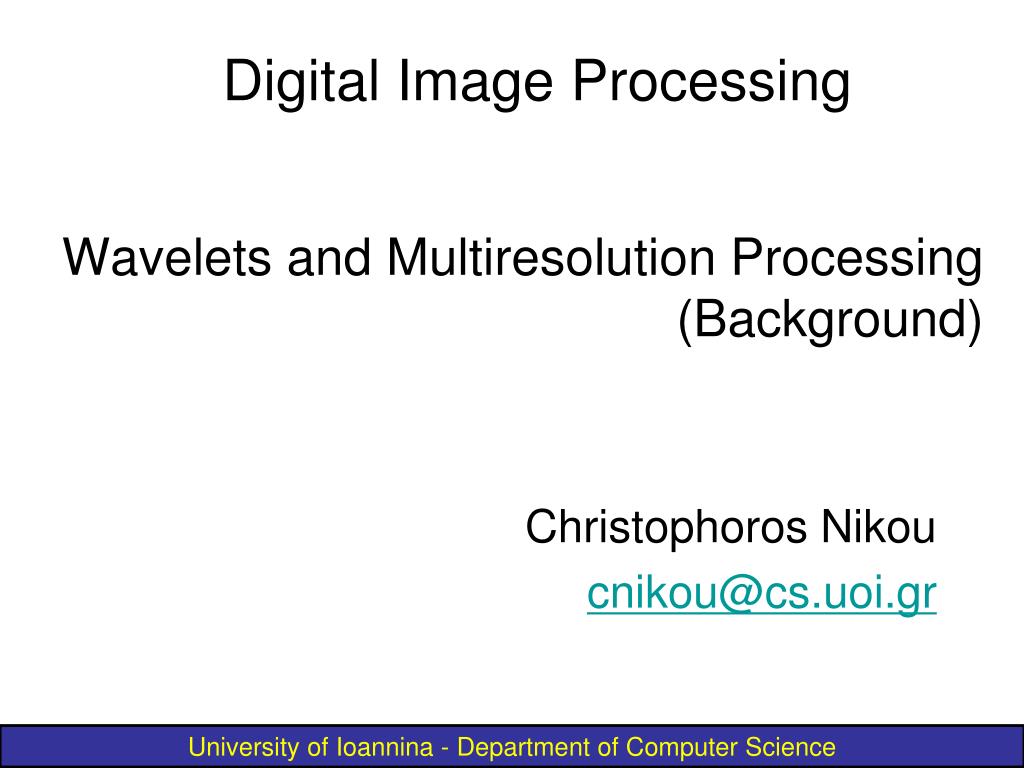 Digital Image Processing

Wavelets and Multiresolution Processing (Background)

Christophoros Nikou
cnikou@cs.uoi.gr

University of Ioannina - Department of Computer Science